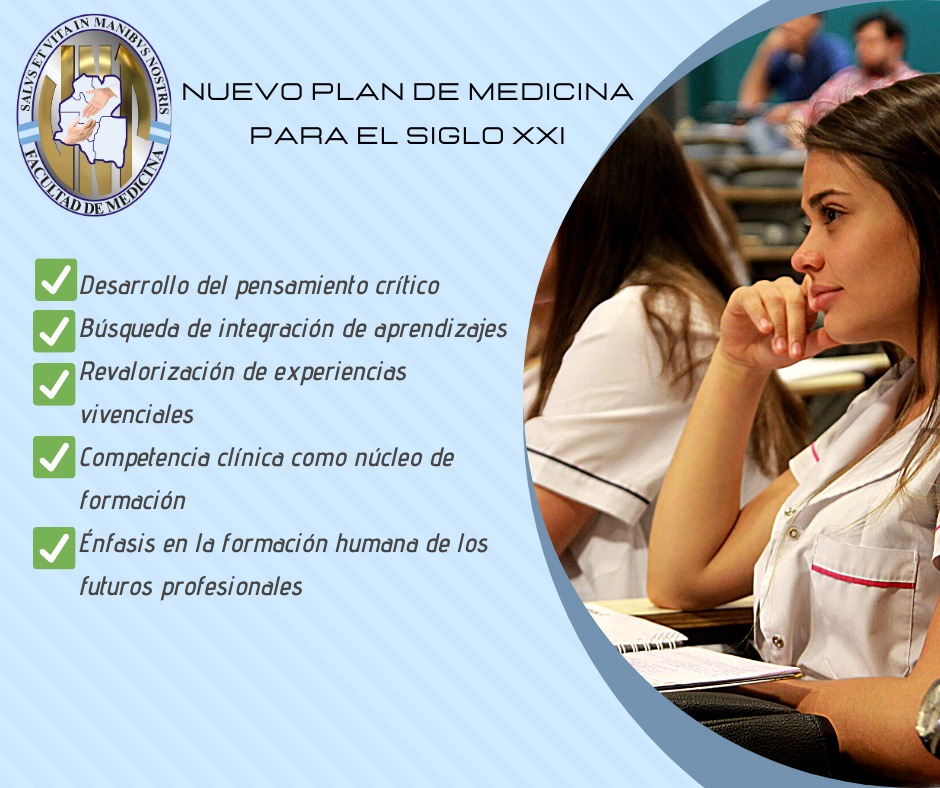 SALVS ET VITA IN MANIBVS NOSTRIS
FACULTAD DE MEDICINA

NUEVO PLAN DE MEDICINA PARA EL SIGLO XXI

Desarrollo del pensamiento crítico
Búsqueda de integración de aprendizajes
Revalorización de experiencias vivenciales
Competencia clínica como núcleo de formación
Énfasis en la formación humana de los futuros profesionales